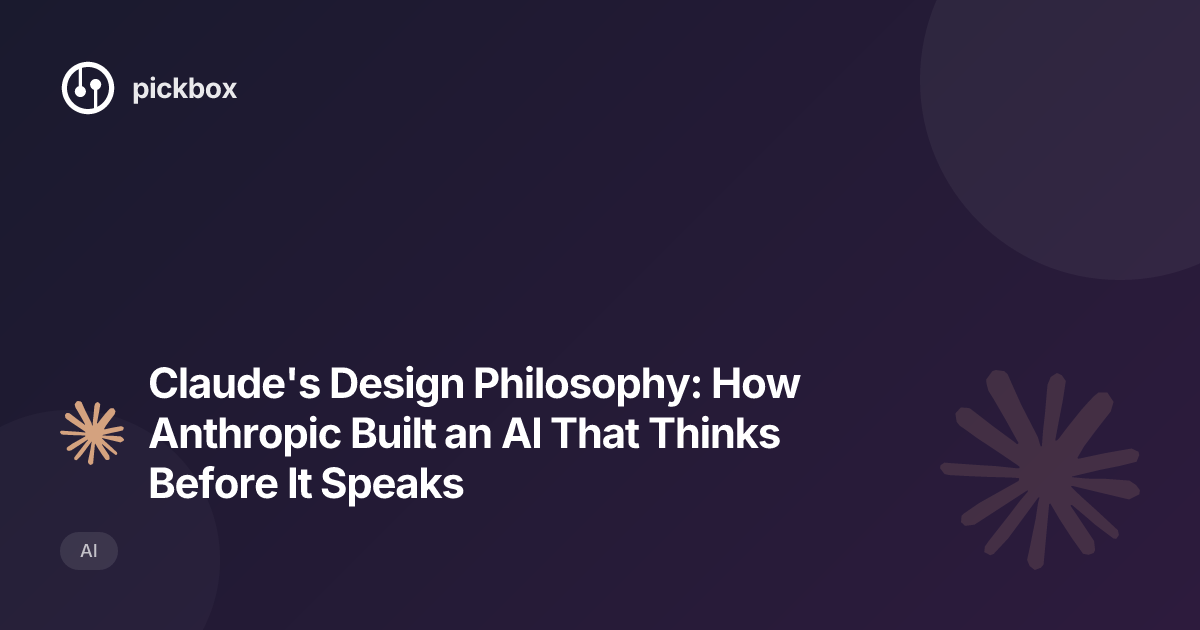 pickbox

Claude's Design Philosophy: How Anthropic Built an AI That Thinks Before It Speaks

AI